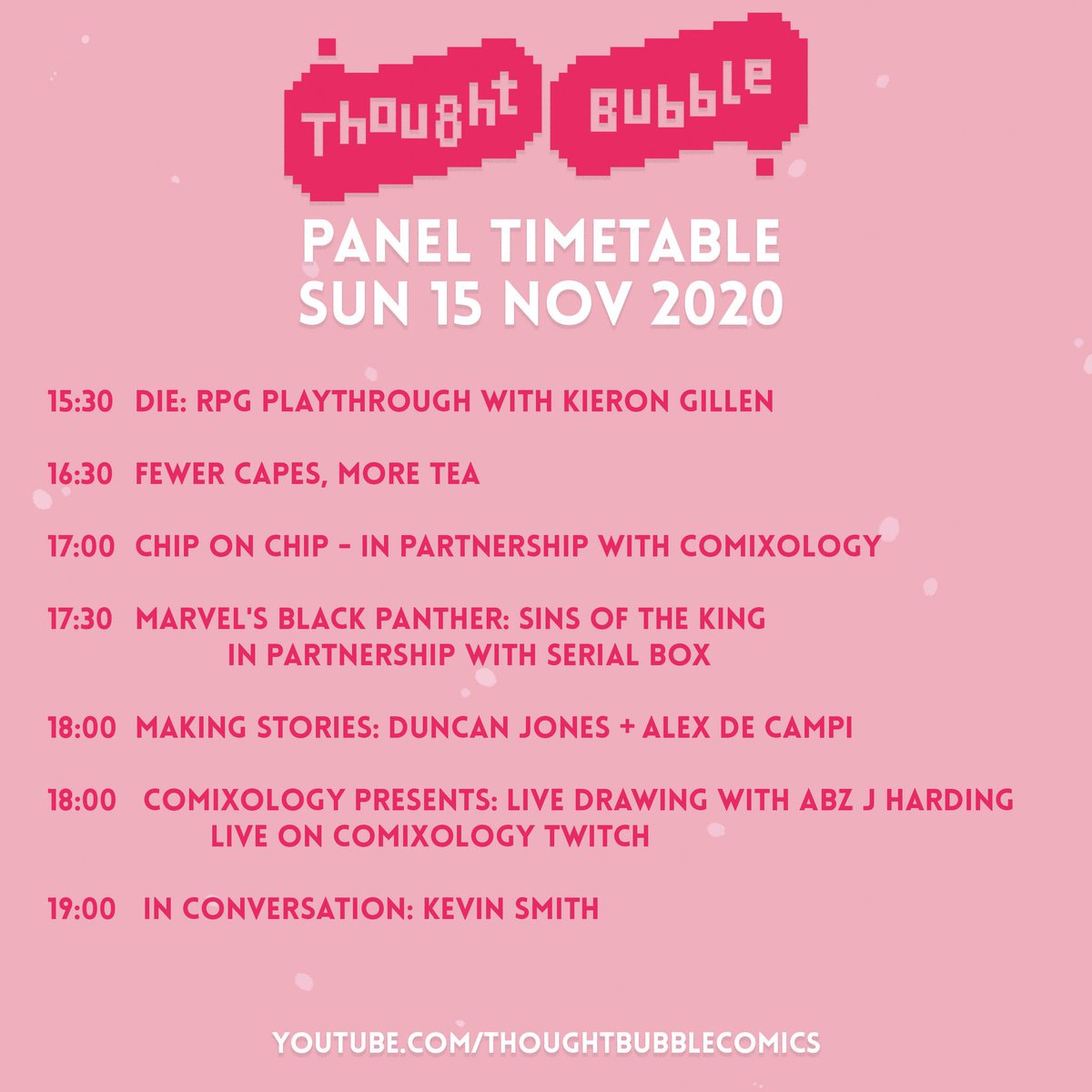 Thought Bubble

PANEL TIMETABLE
SUN 15 NOV 2020

15:30 DIE: RPG PLAYTHROUGH WITH KIERON GILLEN

16:30 FEWER CAPES, MORE TEA

17:00 CHIP ON CHIP - IN PARTNERSHIP WITH COMIXOLOGY

17:30 MARVEL'S BLACK PANTHER: SINS OF THE KING IN PARTNERSHIP WITH SERIAL BOX

18:00 MAKING STORIES: DUNCAN JONES + ALEX DE CAMPI

18:00 COMIXOLOGY PRESENTS: LIVE DRAWING WITH ABZ J HARDING LIVE ON COMIXOLOGY TWITCH

19:00 IN CONVERSATION: KEVIN SMITH

YOUTUBE.COM/THOUGHTBUBBLECOMICS